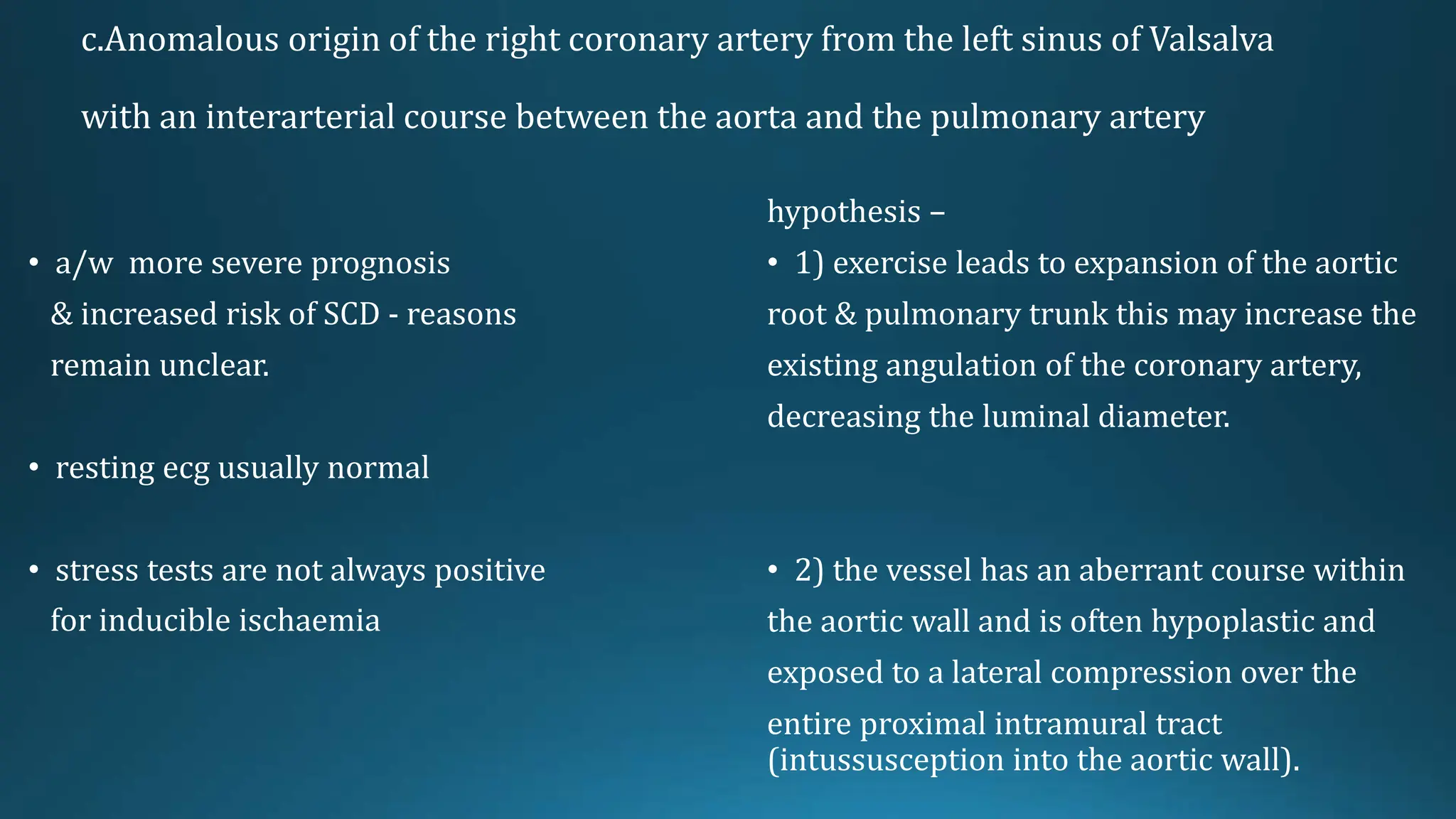 c.Anomalous origin of the right coronary artery from the left sinus of Valsalva with an interarterial course between the aorta and the pulmonary artery

• a/w more severe prognosis & increased risk of SCD - reasons remain unclear.

• resting ecg usually normal

• stress tests are not always positive for inducible ischaemia

hypothesis –

• 1) exercise leads to expansion of the aortic root & pulmonary trunk this may increase the existing angulation of the coronary artery, decreasing the luminal diameter.

• 2) the vessel has an aberrant course within the aortic wall and is often hypoplastic and exposed to a lateral compression over the entire proximal intramural tract (intussusception into the aortic wall).